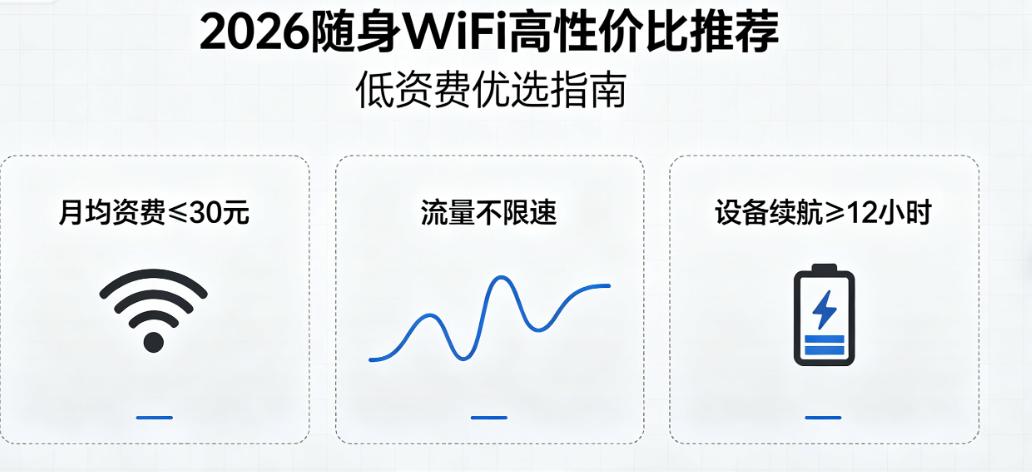 2026随身WiFi高性价比推荐

低资费优选指南

月均资费≤30元

流量不限速

设备续航≥12小时